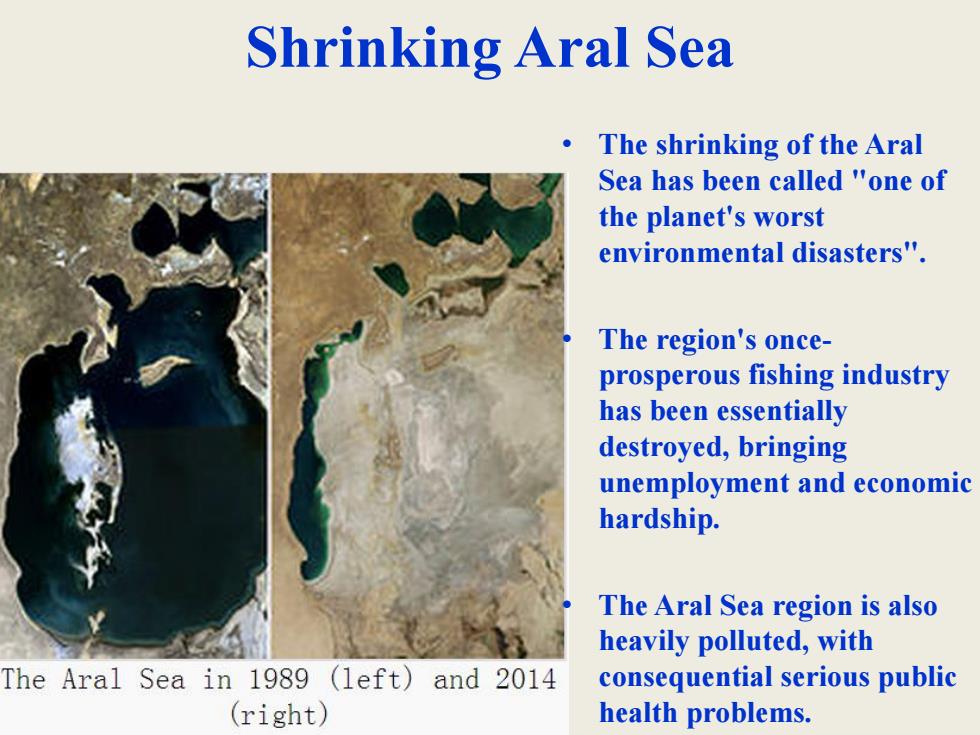 Shrinking Aral Sea

The Aral Sea in 1989 (left) and 2014 (right)

• The shrinking of the Aral Sea has been called "one of the planet's worst environmental disasters".

• The region's once-prosperous fishing industry has been essentially destroyed, bringing unemployment and economic hardship.

• The Aral Sea region is also heavily polluted, with consequential serious public health problems.